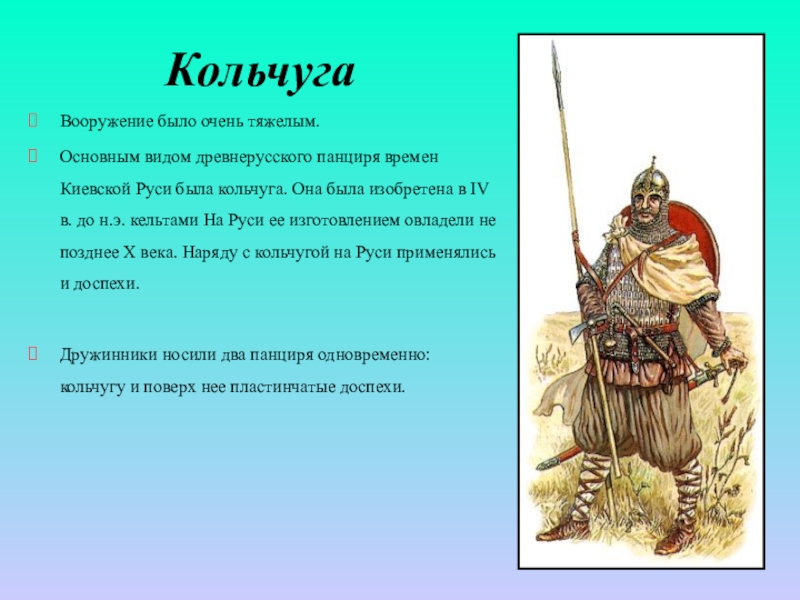 Кольчуга

Вооружение было очень тяжелым.

Основным видом древнерусского панциря времен Киевской Руси была кольчуга. Она была изобретена в IV в. до н.э. кельтами На Руси ее изготовлением овладели не позднее X века. Наряду с кольчугой на Руси применялись и доспехи.

Дружинники носили два панциря одновременно: кольчугу и поверх нее пластинчатые доспехи.